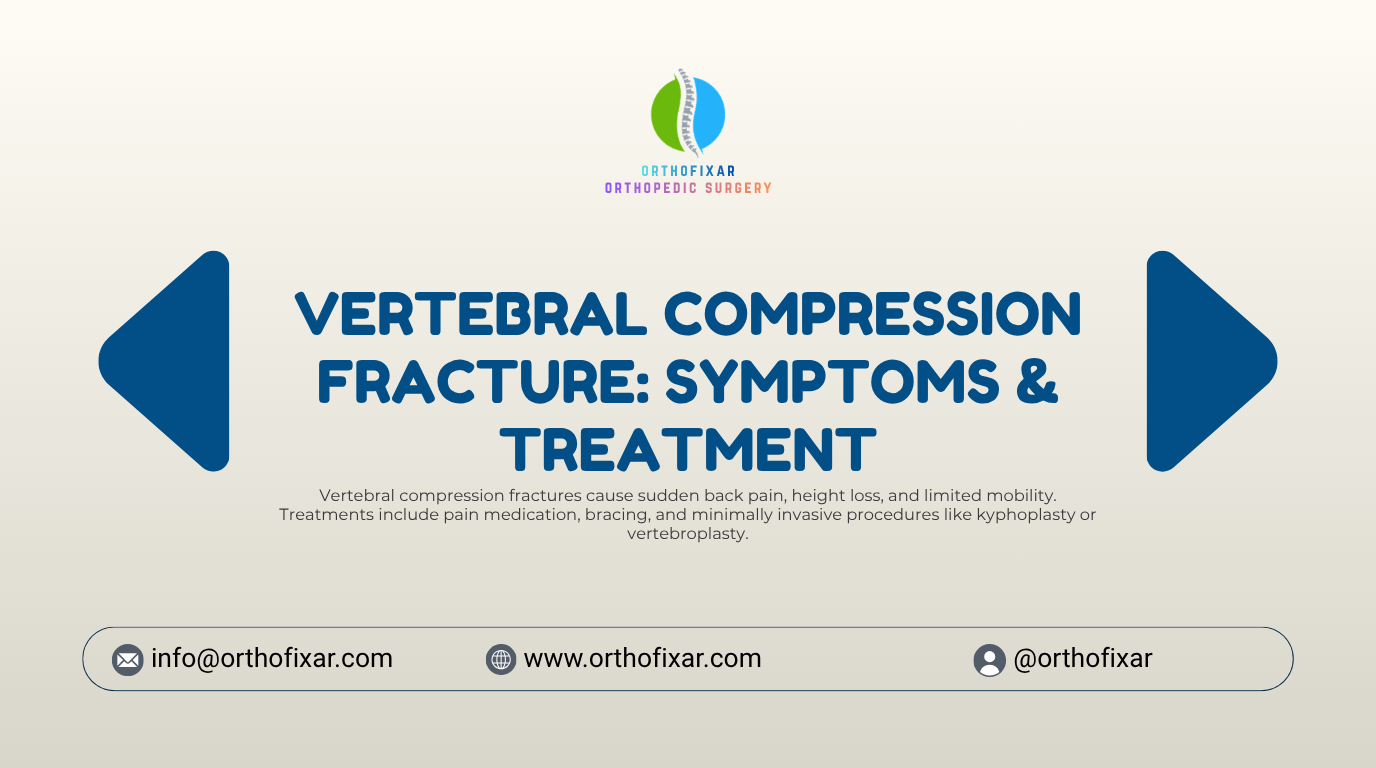 ORTHOFIXAR
ORTHOPEDIC SURGERY

VERTEBRAL COMPRESSION FRACTURE: SYMPTOMS & TREATMENT

Vertebral compression fractures cause sudden back pain, height loss, and limited mobility. Treatments include pain medication, bracing, and minimally invasive procedures like kyphoplasty or vertebroplasty.

info@orthofixar.com www.orthofixar.com @orthofixar